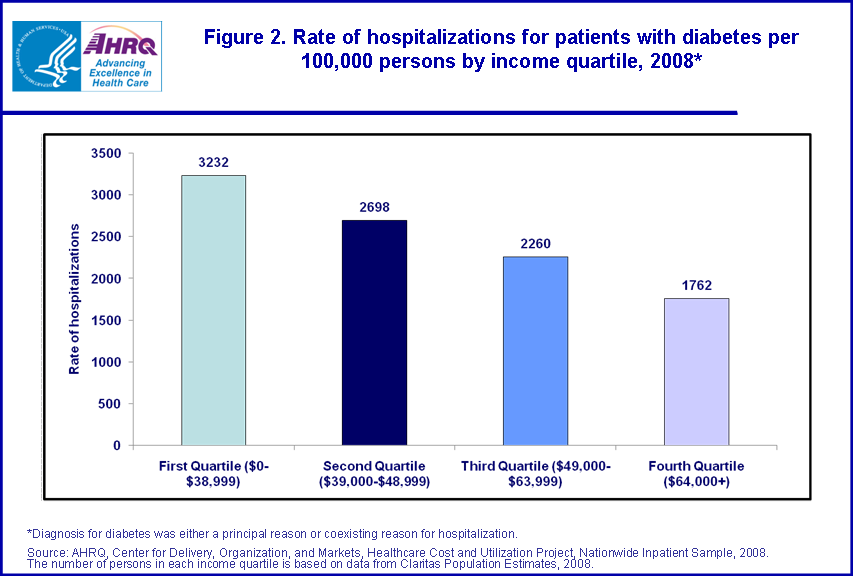 DEPARTMENT OF HEALTH & HUMAN SERVICES • USA

AHRQ
Advancing Excellence in Health Care

Figure 2. Rate of hospitalizations for patients with diabetes per 100,000 persons by income quartile, 2008*

Rate of hospitalizations

3500
3000
2500
2000
1500
1000
500
0

3232
2698
2260
1762

First Quartile ($0-$38,999)
Second Quartile ($39,000-$48,999)
Third Quartile ($49,000-$63,999)
Fourth Quartile ($64,000+)

*Diagnosis for diabetes was either a principal reason or coexisting reason for hospitalization.

Source: AHRQ, Center for Delivery, Organization, and Markets, Healthcare Cost and Utilization Project, Nationwide Inpatient Sample, 2008. The number of persons in each income quartile is based on data from Claritas Population Estimates, 2008.